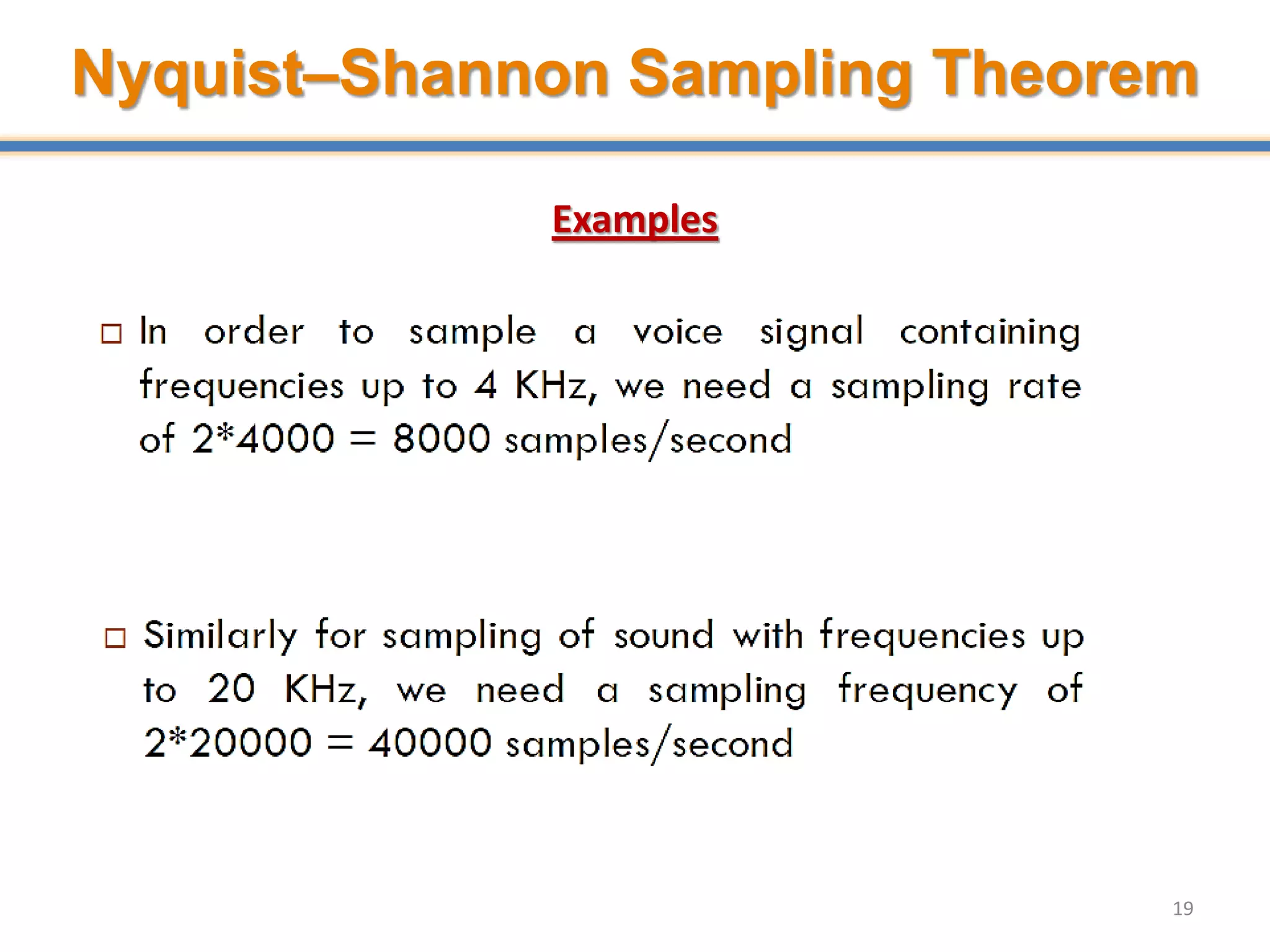 Nyquist–Shannon Sampling Theorem

Examples

□ In order to sample a voice signal containing frequencies up to 4 KHz, we need a sampling rate of 2*4000 = 8000 samples/second

□ Similarly for sampling of sound with frequencies up to 20 KHz, we need a sampling frequency of 2*20000 = 40000 samples/second

19